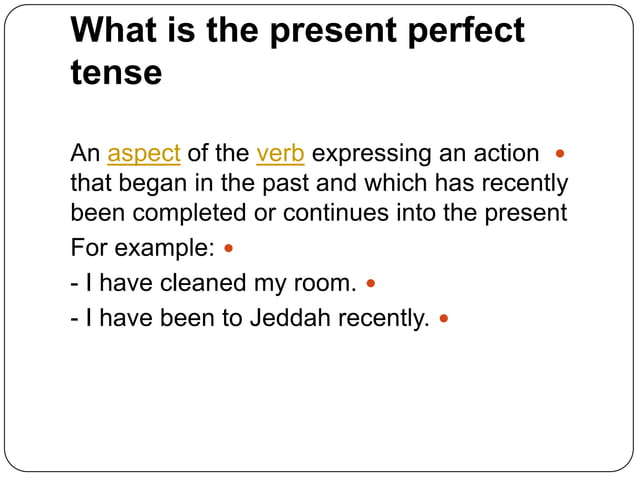 What is the present perfect tense

An aspect of the verb expressing an action that began in the past and which has recently been completed or continues into the present

For example:

- I have cleaned my room.

- I have been to Jeddah recently.